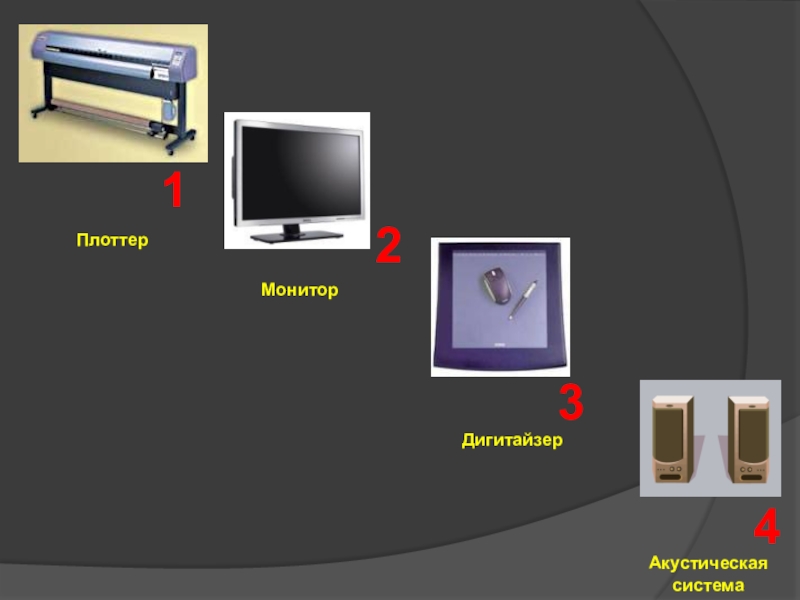 1

Плоттер

2

Монитор

3

Дигитайзер

4

Акустическая система